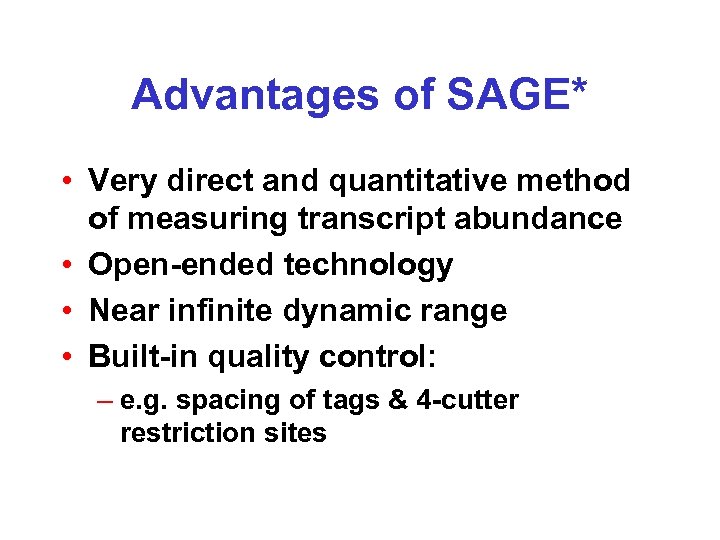 Advantages of SAGE*

• Very direct and quantitative method of measuring transcript abundance
• Open-ended technology
• Near infinite dynamic range
• Built-in quality control:
– e.g. spacing of tags & 4-cutter restriction sites